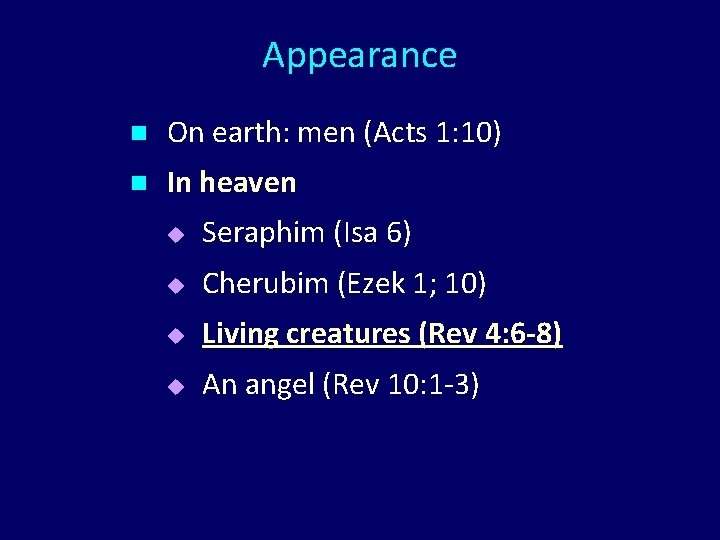 Appearance

On earth: men (Acts 1:10)

In heaven

Seraphim (Isa 6)

Cherubim (Ezek 1; 10)

Living creatures (Rev 4:6-8)

An angel (Rev 10:1-3)